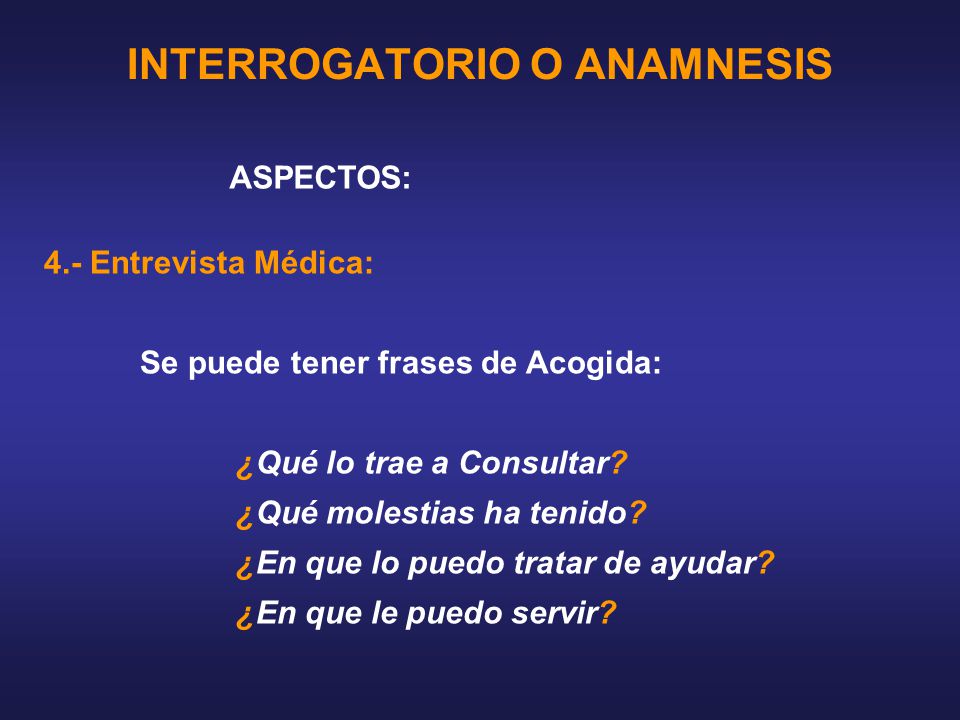 INTERROGATORIO O ANAMNESIS

ASPECTOS:

4.- Entrevista Médica:

Se puede tener frases de Acogida:

¿Qué lo trae a Consultar?
¿Qué molestias ha tenido?
¿En que lo puedo tratar de ayudar?
¿En que le puedo servir?